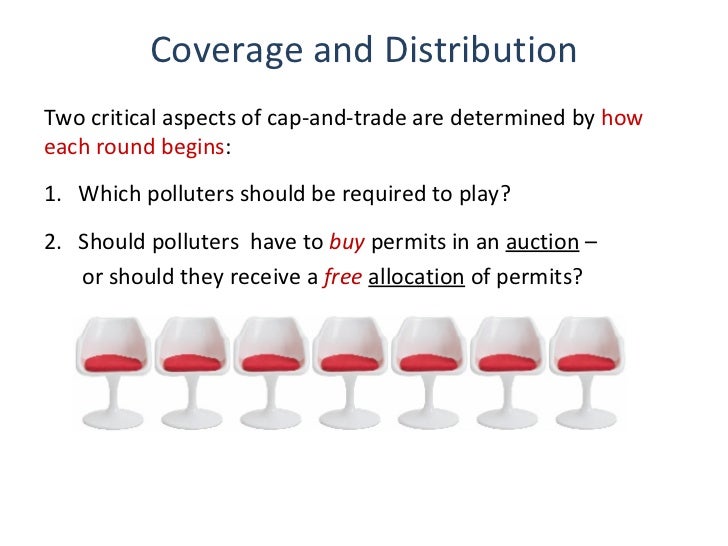 Coverage and Distribution

Two critical aspects of cap-and-trade are determined by how each round begins:

1. Which polluters should be required to play?

2. Should polluters have to buy permits in an auction – or should they receive a free allocation of permits?